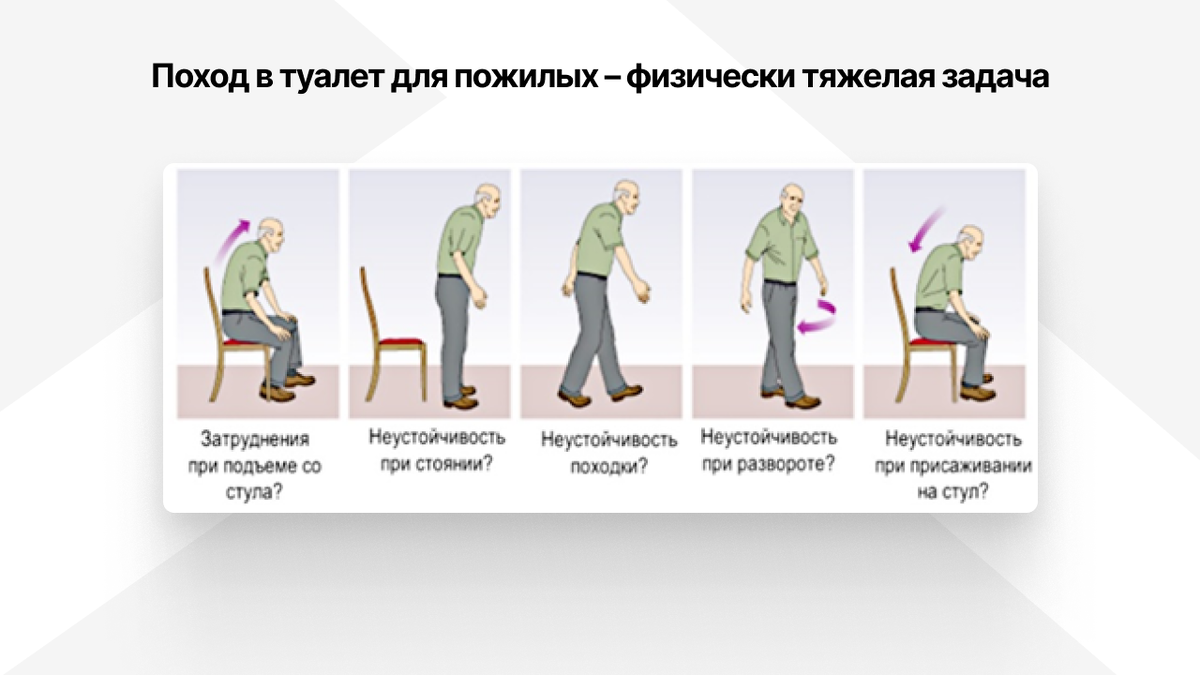 Поход в туалет для пожилых – физически тяжелая задача

Затруднения при подъеме со стула?

Неустойчивость при стоянии?

Неустойчивость походки?

Неустойчивость при развороте?

Неустойчивость при присаживании на стул?